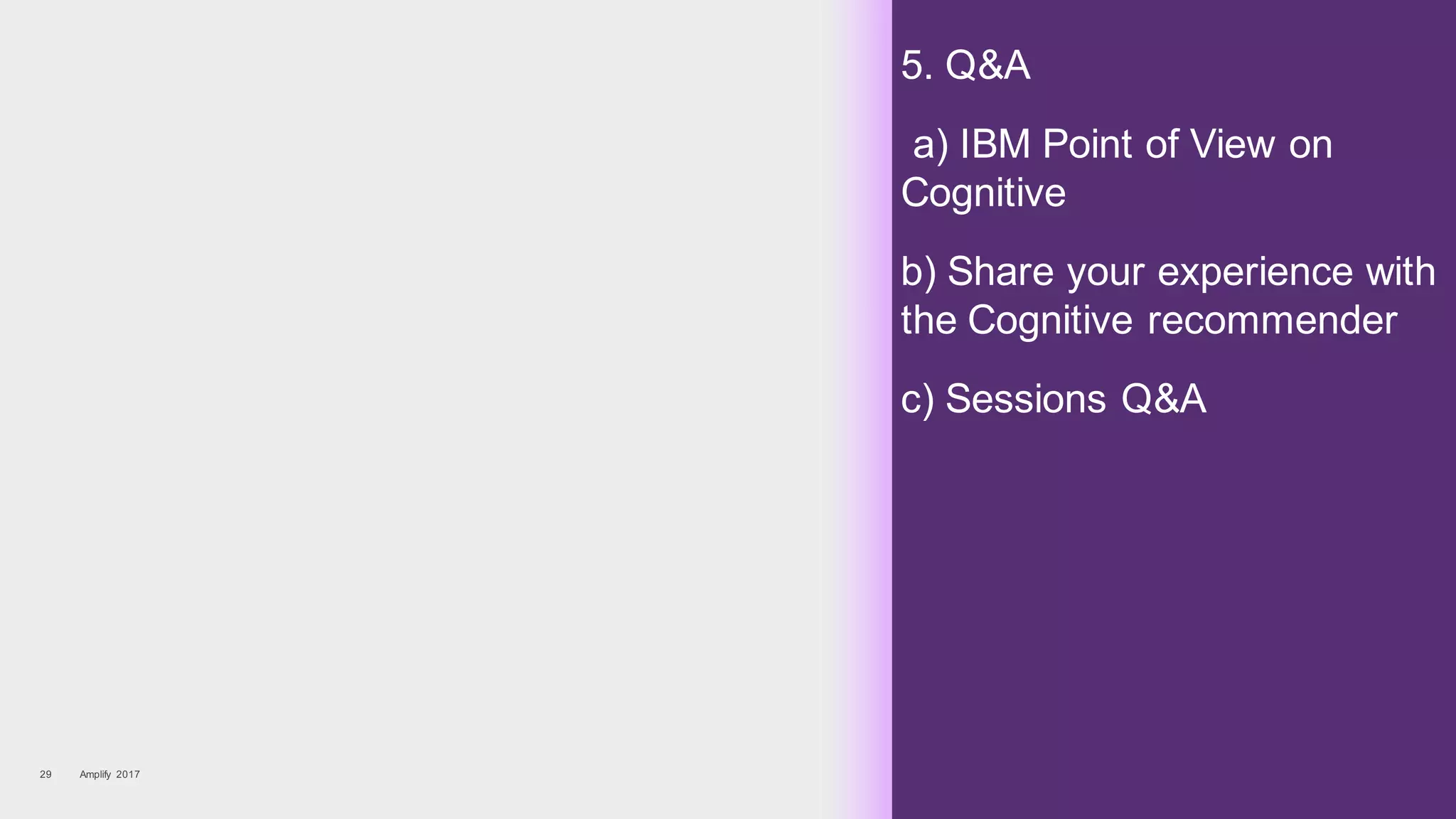 5. Q&A

a) IBM Point of View on Cognitive

b) Share your experience with the Cognitive recommender

c) Sessions Q&A

29 Amplify 2017